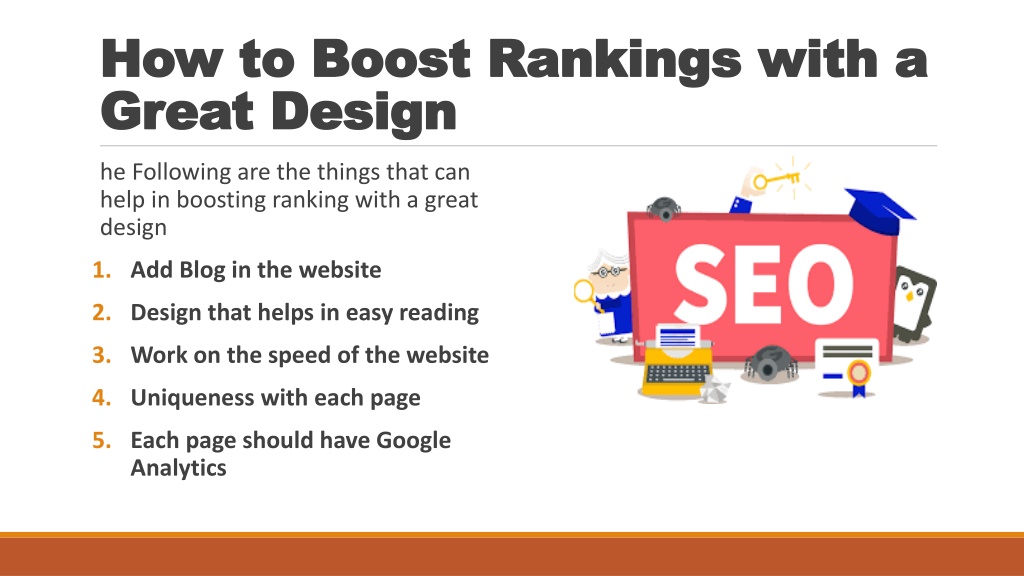 How to Boost Rankings with a Great Design

he Following are the things that can help in boosting ranking with a great design

1. Add Blog in the website
2. Design that helps in easy reading
3. Work on the speed of the website
4. Uniqueness with each page
5. Each page should have Google Analytics

SEO